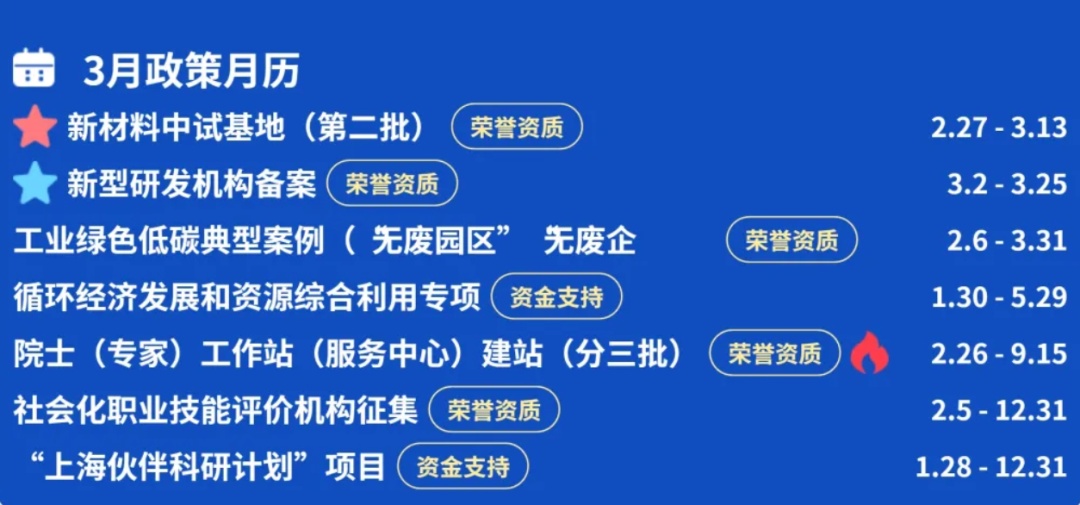 3月政策月历

新材料中试基地（第二批） 荣誉资质 2.27 - 3.13

新型研发机构备案 荣誉资质 3.2 - 3.25

工业绿色低碳典型案例（ 无废园区” 无废企 荣誉资质 2.6 - 3.31

循环经济发展和资源综合利用专项 资金支持 1.30 - 5.29

院士（专家）工作站（服务中心）建站（分三批） 荣誉资质 2.26 - 9.15

社会化职业技能评价机构征集 荣誉资质 2.5 - 12.31

“上海伙伴科研计划”项目 资金支持 1.28 - 12.31